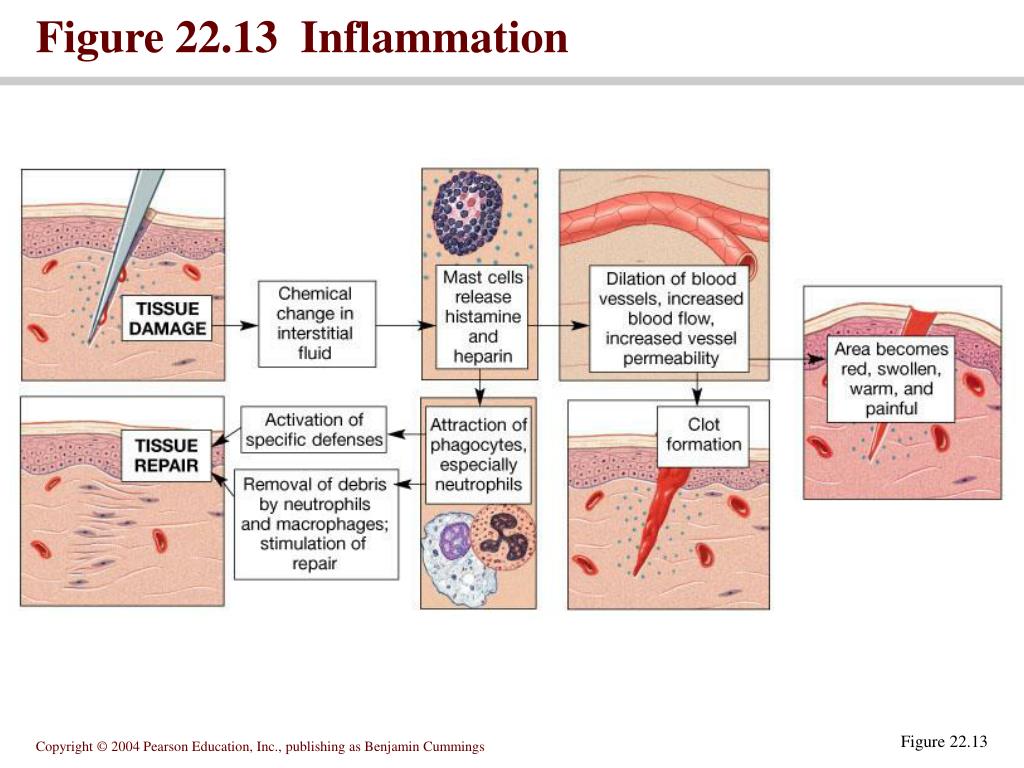 Figure 22.13 Inflammation

TISSUE DAMAGE

Chemical change in interstitial fluid

Mast cells release histamine and heparin

Dilation of blood vessels, increased blood flow, increased vessel permeability

Area becomes red, swollen, warm, and painful

Clot formation

Attraction of phagocytes, especially neutrophils

Activation of specific defenses

Removal of debris by neutrophils and macrophages; stimulation of repair

TISSUE REPAIR

Copyright © 2004 Pearson Education, Inc., publishing as Benjamin Cummings

Figure 22.13